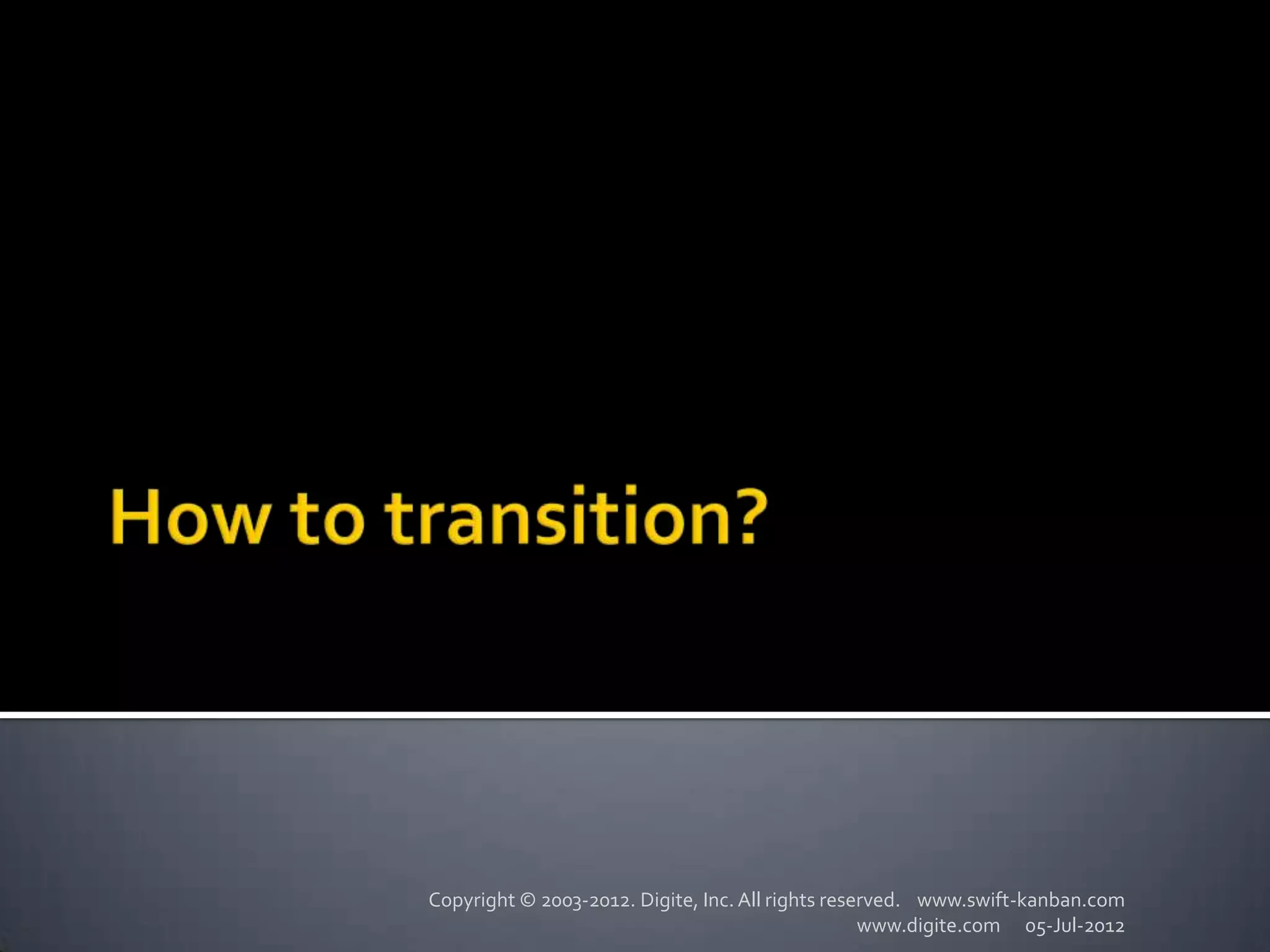 How to transition?

Copyright © 2003-2012. Digite, Inc. All rights reserved. www.swift-kanban.com www.digite.com 05-Jul-2012